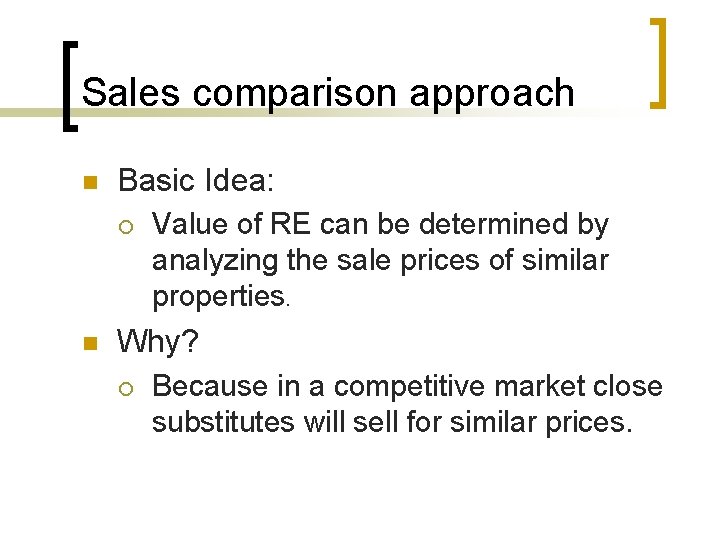 Sales comparison approach

Basic Idea:

Value of RE can be determined by analyzing the sale prices of similar properties.

Why?

Because in a competitive market close substitutes will sell for similar prices.